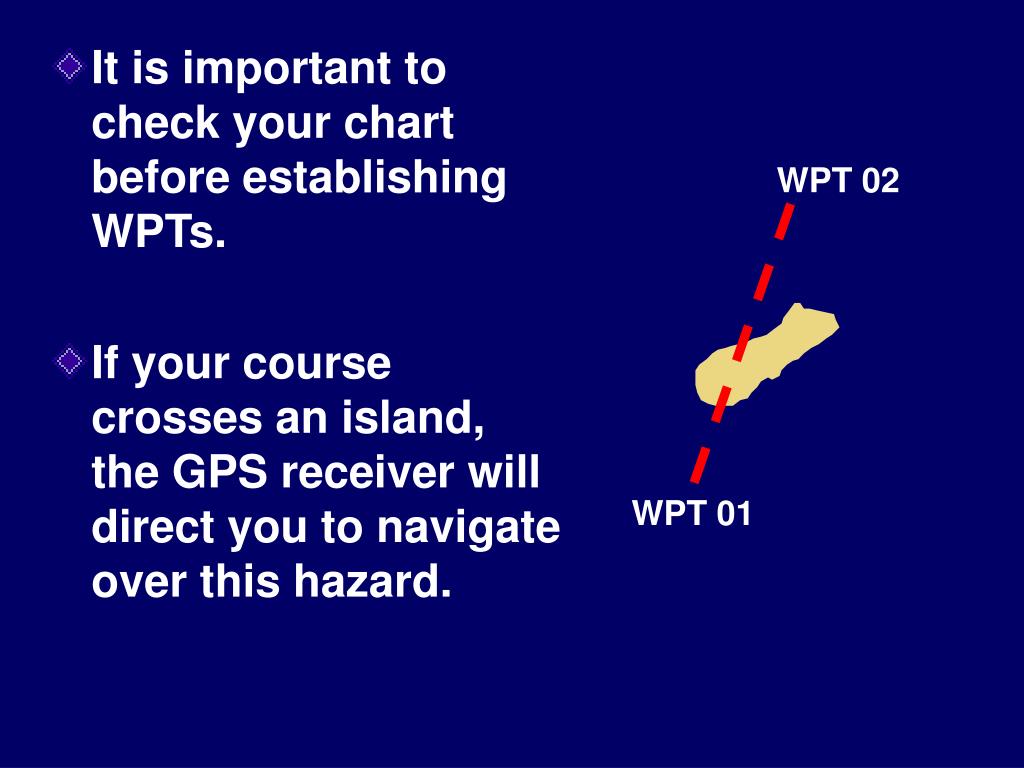 It is important to check your chart before establishing WPTs.

If your course crosses an island, the GPS receiver will direct you to navigate over this hazard.

WPT 02

WPT 01